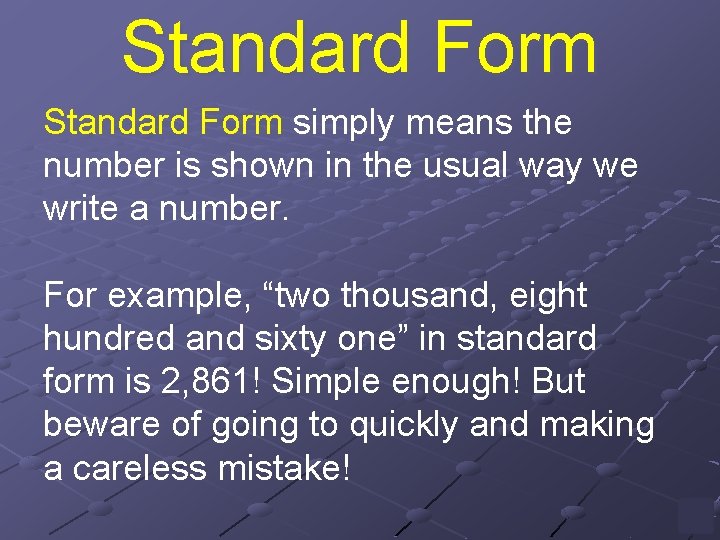 Standard Form

Standard Form simply means the number is shown in the usual way we write a number.

For example, “two thousand, eight hundred and sixty one” in standard form is 2,861! Simple enough! But beware of going to quickly and making a careless mistake!